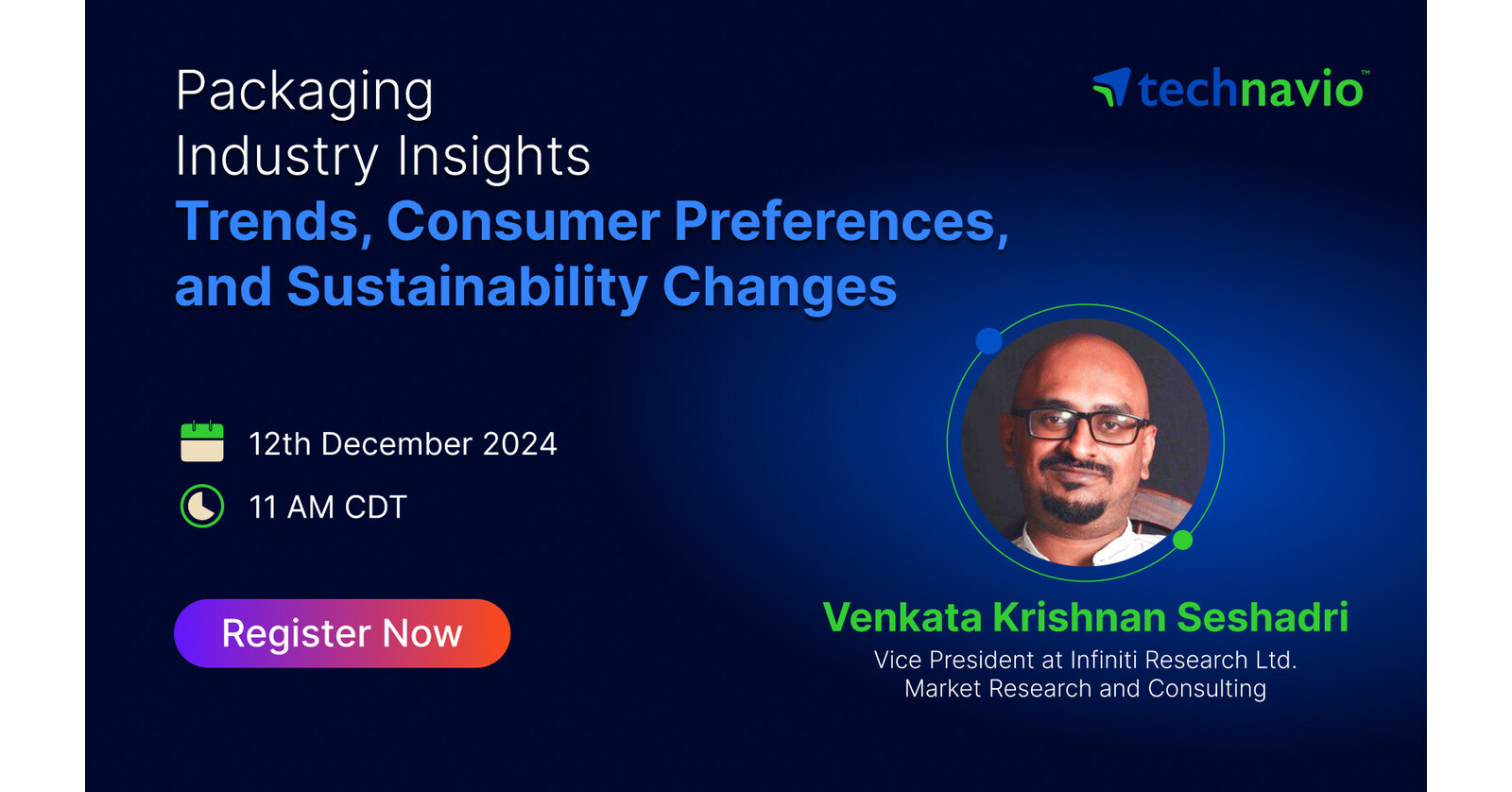 Packaging
Industry Insights
Trends, Consumer Preferences, and Sustainability Changes

technavio™

12th December 2024

11 AM CDT

Register Now

Venkata Krishnan Seshadri
Vice President at Infiniti Research Ltd.
Market Research and Consulting